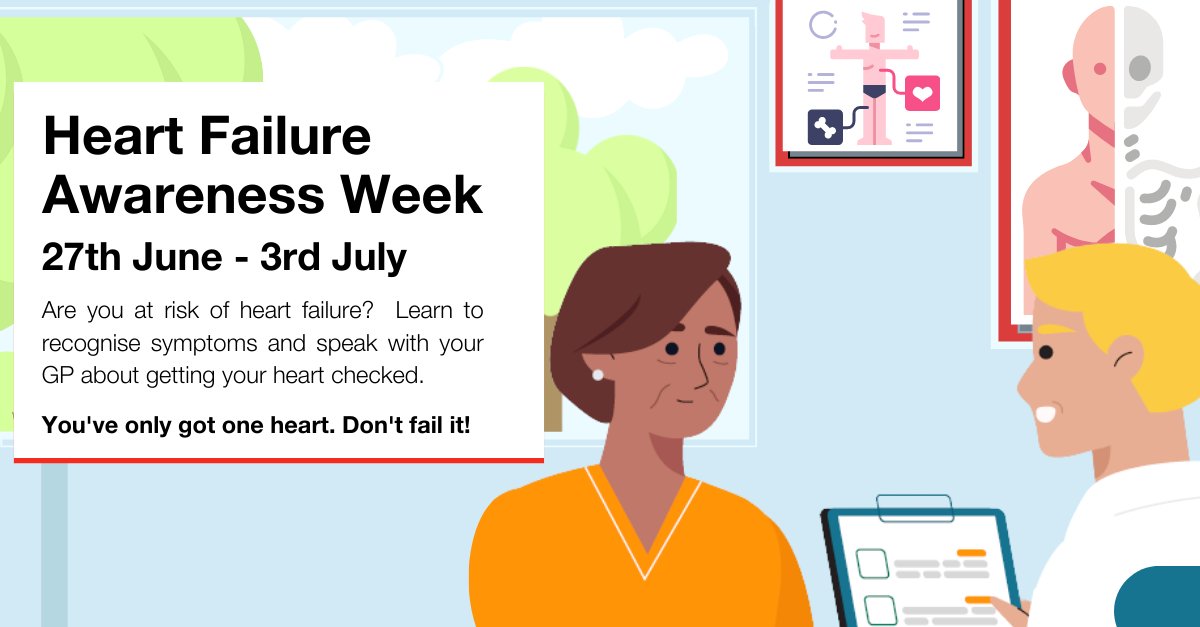 Heart Failure Awareness Week

27th June - 3rd July

Are you at risk of heart failure? Learn to recognise symptoms and speak with your GP about getting your heart checked.

You've only got one heart. Don't fail it!